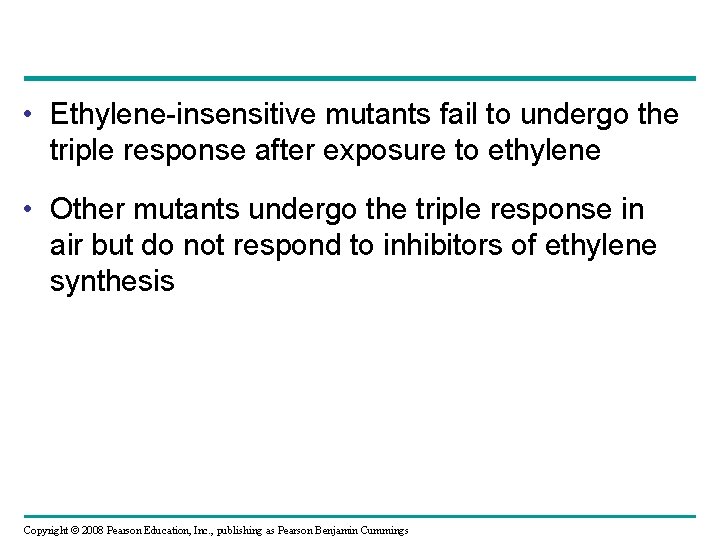 • Ethylene-insensitive mutants fail to undergo the triple response after exposure to ethylene

• Other mutants undergo the triple response in air but do not respond to inhibitors of ethylene synthesis

Copyright © 2008 Pearson Education, Inc., publishing as Pearson Benjamin Cummings